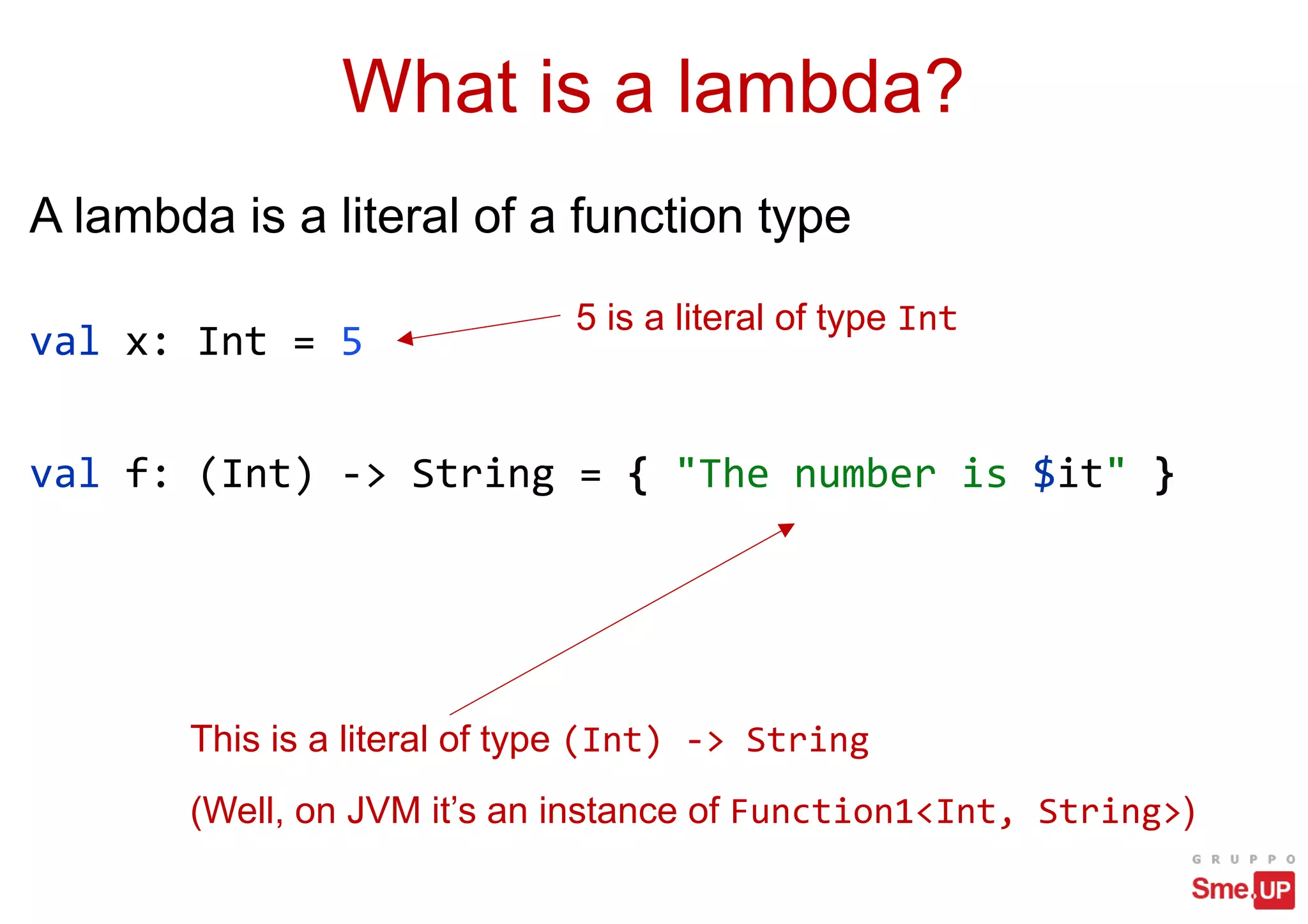 What is a lambda?

A lambda is a literal of a function type

val x: Int = 5

5 is a literal of type Int

val f: (Int) -> String = { "The number is $it" }

This is a literal of type (Int) -> String

(Well, on JVM it's an instance of Function1<Int, String>)

GRUPPO
Sme.UP